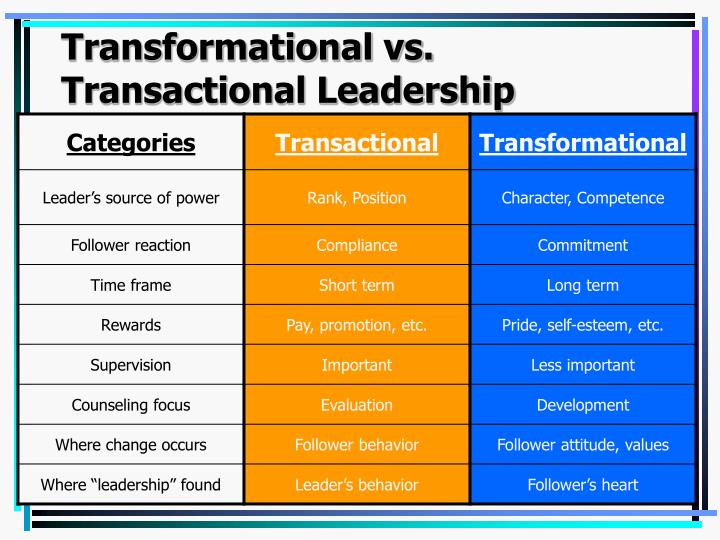 Transformational vs. Transactional Leadership

| Categories | Transactional | Transformational |
|---|---|---|
| Leader’s source of power | Rank, Position | Character, Competence |
| Follower reaction | Compliance | Commitment |
| Time frame | Short term | Long term |
| Rewards | Pay, promotion, etc. | Pride, self-esteem, etc. |
| Supervision | Important | Less important |
| Counseling focus | Evaluation | Development |
| Where change occurs | Follower behavior | Follower attitude, values |
| Where “leadership” found | Leader’s behavior | Follower’s heart |